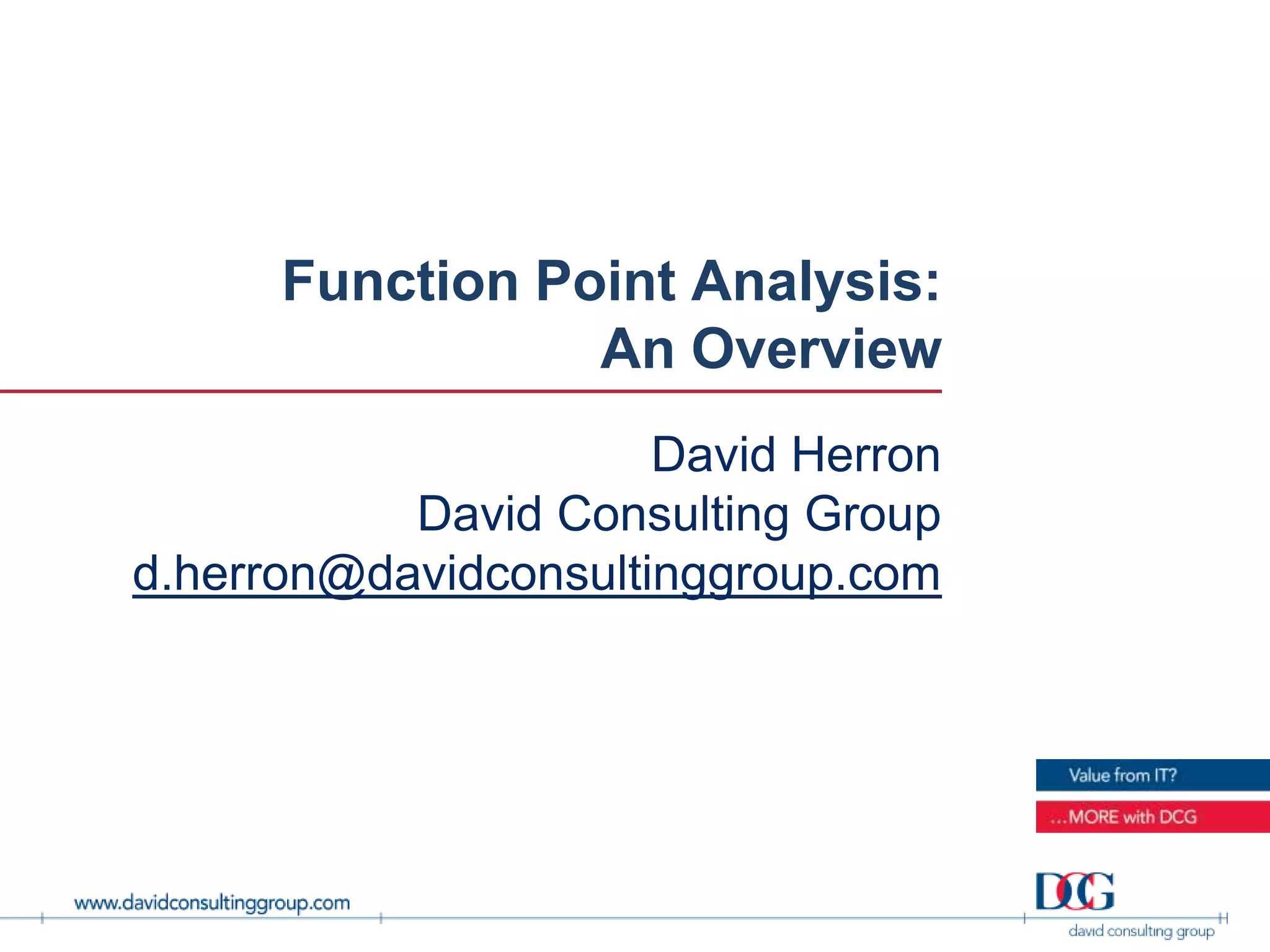 Function Point Analysis:
An Overview

David Herron
David Consulting Group
d.herron@davidconsultinggroup.com

Value from IT?
...MORE with DCG

www.davidconsultinggroup.com

DCG
david consulting group